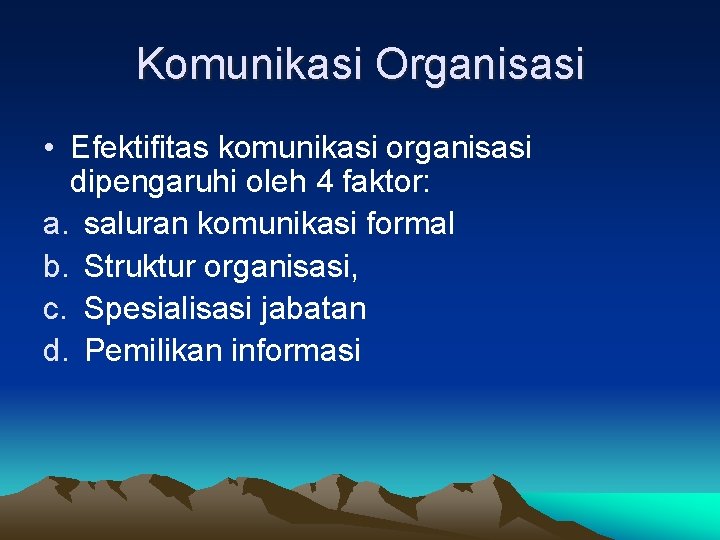 Komunikasi Organisasi

• Efektifitas komunikasi organisasi dipengaruhi oleh 4 faktor:
a. saluran komunikasi formal
b. Struktur organisasi,
c. Spesialisasi jabatan
d. Pemilikan informasi